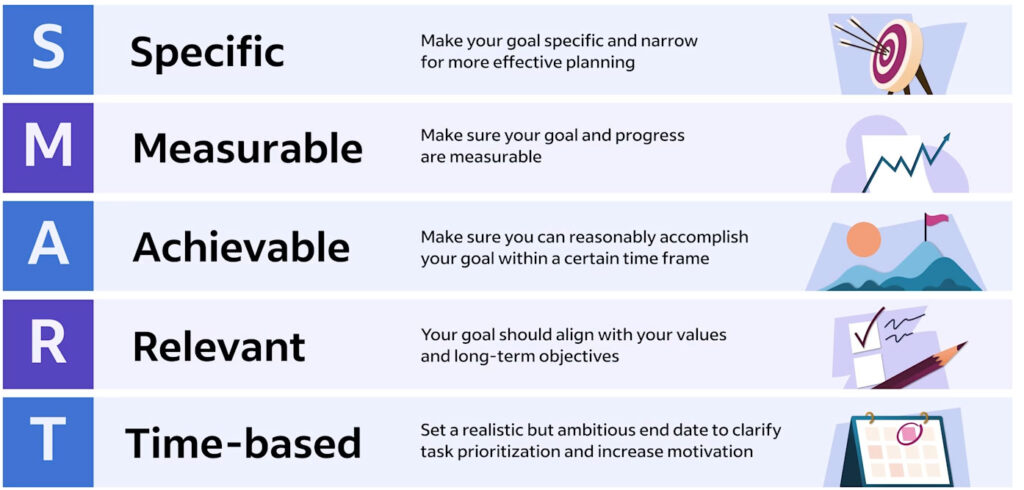 S Specific Make your goal specific and narrow for more effective planning

M Measurable Make sure your goal and progress are measurable

A Achievable Make sure you can reasonably accomplish your goal within a certain time frame

R Relevant Your goal should align with your values and long-term objectives

T Time-based Set a realistic but ambitious end date to clarify task prioritization and increase motivation